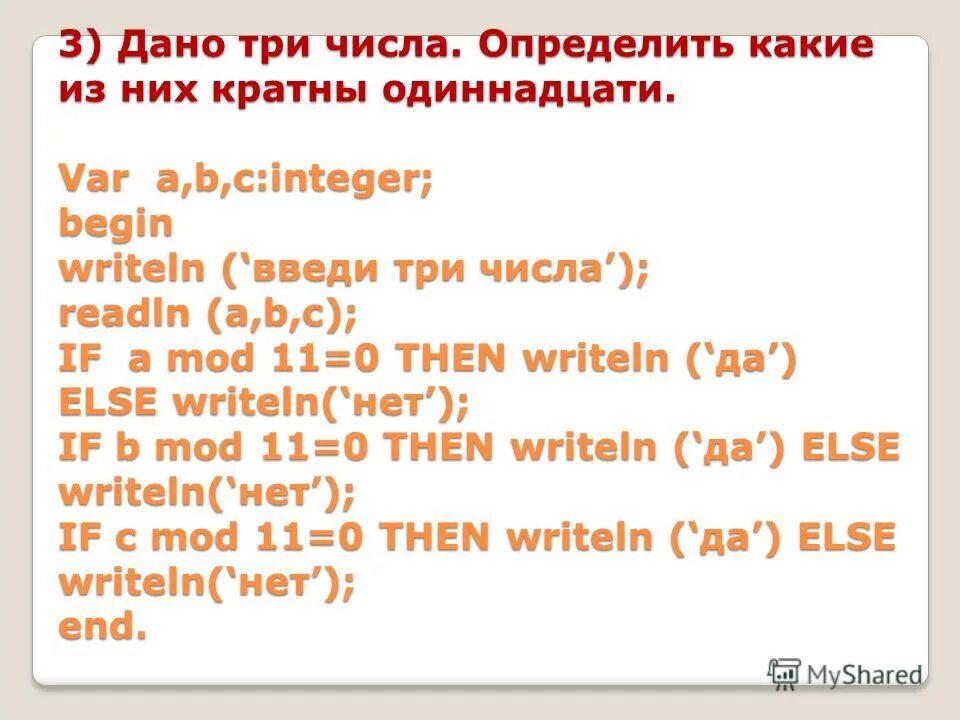 3) Дано три числа. Определить какие из них кратны одиннадцати.

Var a,b,c:integer;
begin
writeln (‘введи три числа’);
readln (a,b,c);
IF a mod 11=0 THEN writeln (‘да’)
ELSE writeln(‘нет’);
IF b mod 11=0 THEN writeln (‘да’) ELSE
writeln(‘нет’);
IF c mod 11=0 THEN writeln (‘да’) ELSE
writeln(‘нет’);
end.

MyShared